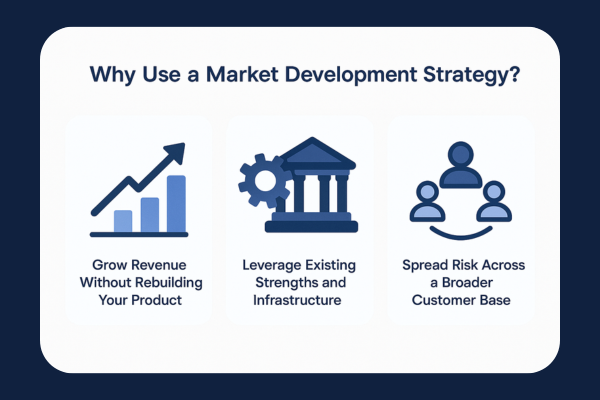 Why Use a Market Development Strategy?

Grow Revenue Without Rebuilding Your Product

Leverage Existing Strengths and Infrastructure

Spread Risk Across a Broader Customer Base